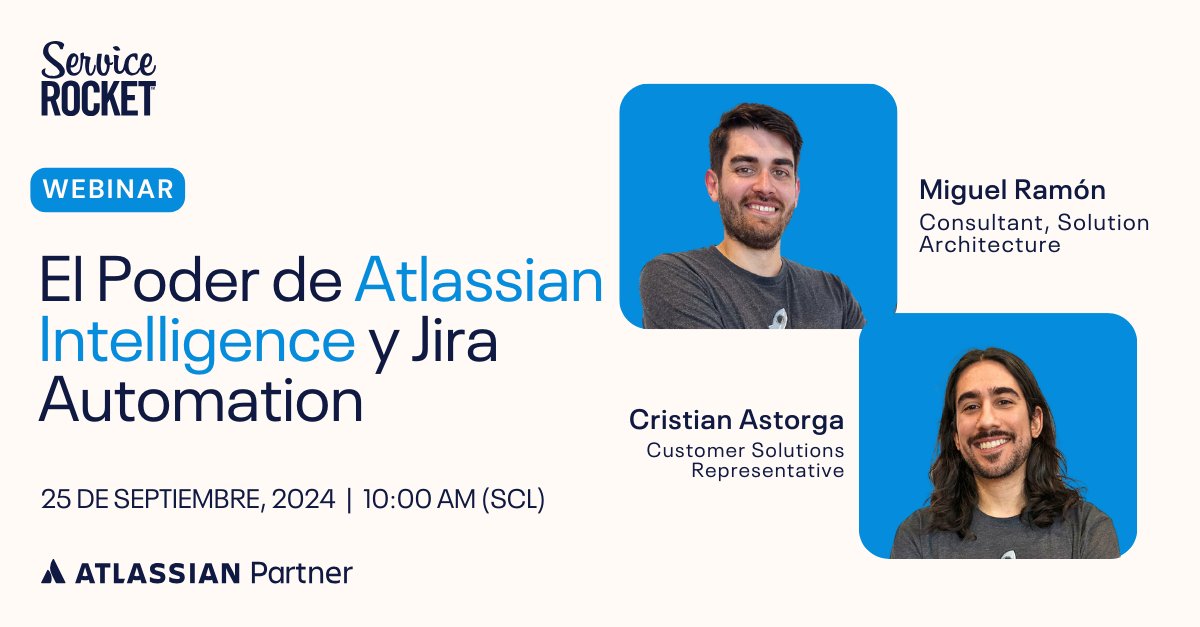 Service ROCKET

WEBINAR

El Poder de Atlassian Intelligence y Jira Automation

25 DE SEPTIEMBRE, 2024 | 10:00 AM (SCL)

ATLASSIAN Partner

Miguel Ramón
Consultant, Solution Architecture

Cristian Astorga
Customer Solutions Representative